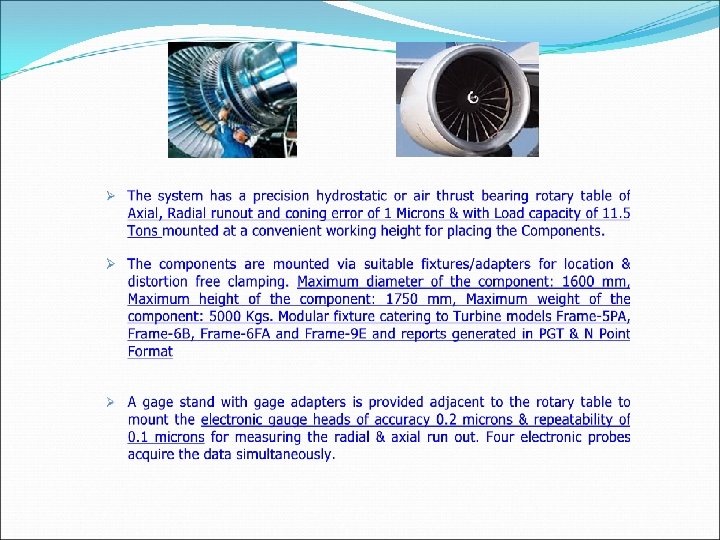 ➢ The system has a precision hydrostatic or air thrust bearing rotary table of Axial, Radial runout and coning error of 1 Microns & with Load capacity of 11.5 Tons mounted at a convenient working height for placing the Components.

➢ The components are mounted via suitable fixtures/adapters for location & distortion free clamping. Maximum diameter of the component: 1600 mm, Maximum height of the component: 1750 mm, Maximum weight of the component: 5000 Kgs. Modular fixture catering to Turbine models Frame-5PA, Frame-6B, Frame-6FA and Frame-9E and reports generated in PGT & N Point Format

➢ A gage stand with gage adapters is provided adjacent to the rotary table to mount the electronic gauge heads of accuracy 0.2 microns & repeatability of 0.1 microns for measuring the radial & axial run out. Four electronic probes acquire the data simultaneously.